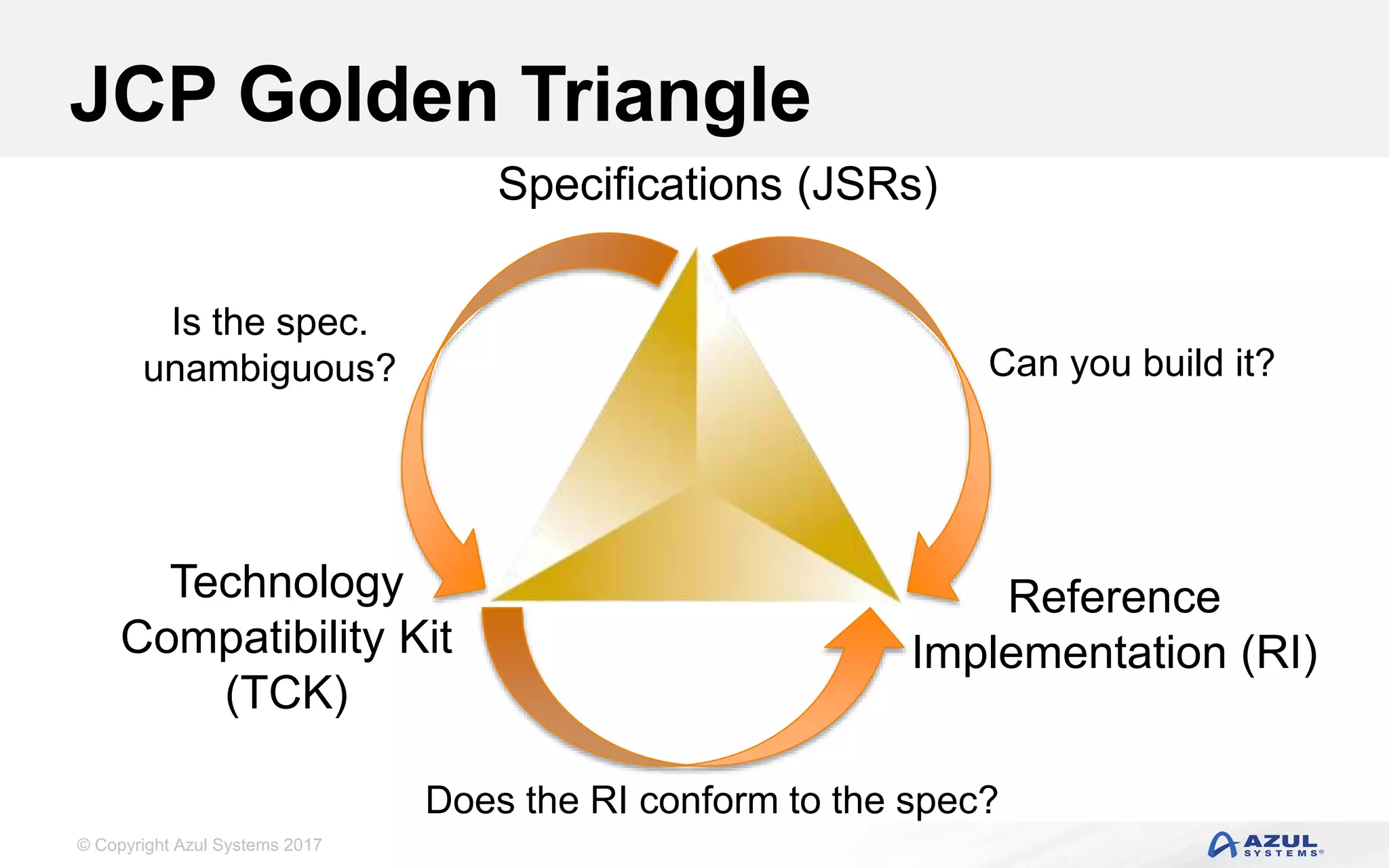 JCP Golden Triangle

Specifications (JSRs)

Is the spec. unambiguous?

Can you build it?

Technology Compatibility Kit (TCK)

Reference Implementation (RI)

Does the RI conform to the spec?

© Copyright Azul Systems 2017

AZUL SYSTEMS®